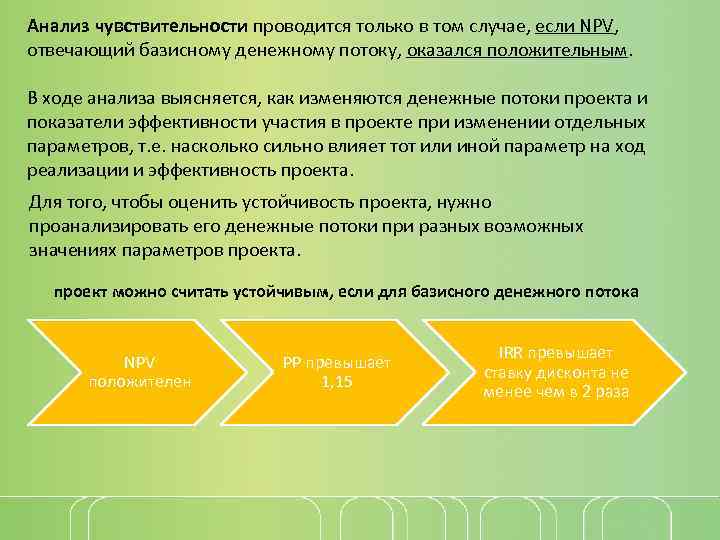 Анализ чувствительности проводится только в том случае, если NPV, отвечающий базисному денежному потоку, оказался положительным.

В ходе анализа выясняется, как изменяются денежные потоки проекта и показатели эффективности участия в проекте при изменении отдельных параметров, т.е. насколько сильно влияет тот или иной параметр на ход реализации и эффективность проекта.

Для того, чтобы оценить устойчивость проекта, нужно проанализировать его денежные потоки при разных возможных значениях параметров проекта.

проект можно считать устойчивым, если для базисного денежного потока

NPV положителен

PP превышает 1,15

IRR превышает ставку дисконта не менее чем в 2 раза